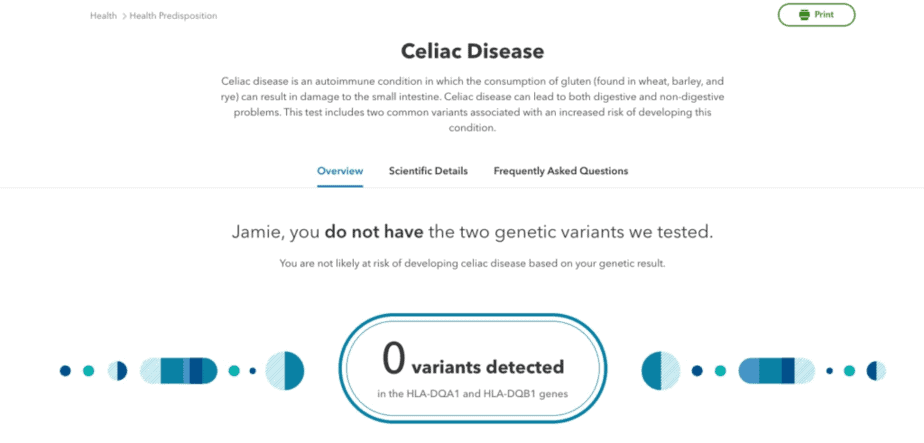 Health > Health Predisposition

Print

Celiac Disease

Celiac disease is an autoimmune condition in which the consumption of gluten (found in wheat, barley, and rye) can result in damage to the small intestine. Celiac disease can lead to both digestive and non-digestive problems. This test includes two common variants associated with an increased risk of developing this condition.

Overview Scientific Details Frequently Asked Questions

Jamie, you do not have the two genetic variants we tested.

You are not likely at risk of developing celiac disease based on your genetic result.

0 variants detected

in the HLA-DQA1 and HLA-DQB1 genes